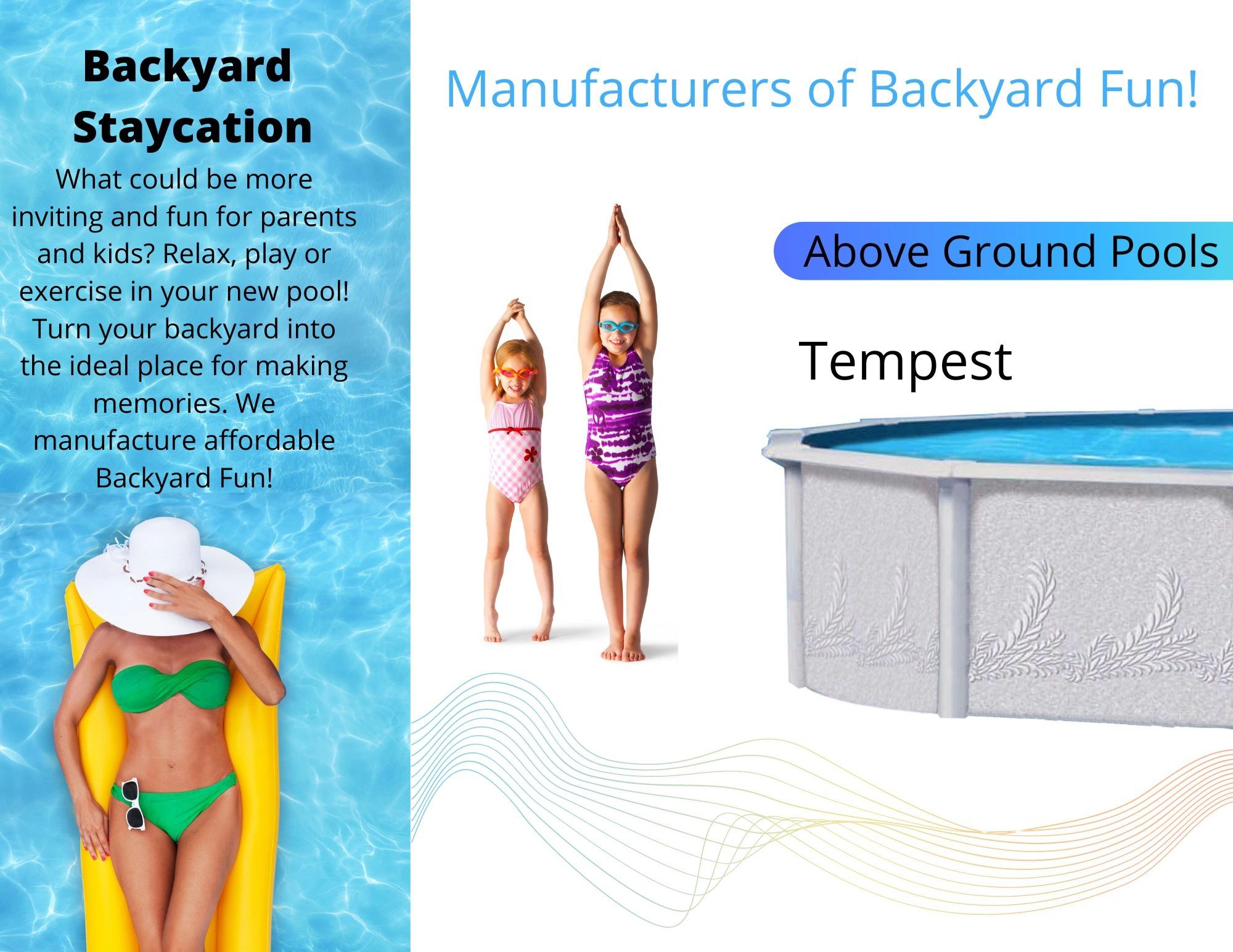 Backyard Staycation

What could be more inviting and fun for parents and kids? Relax, play or exercise in your new pool! Turn your backyard into the ideal place for making memories. We manufacture affordable Backyard Fun!

Manufacturers of Backyard Fun!

Above Ground Pools

Tempest